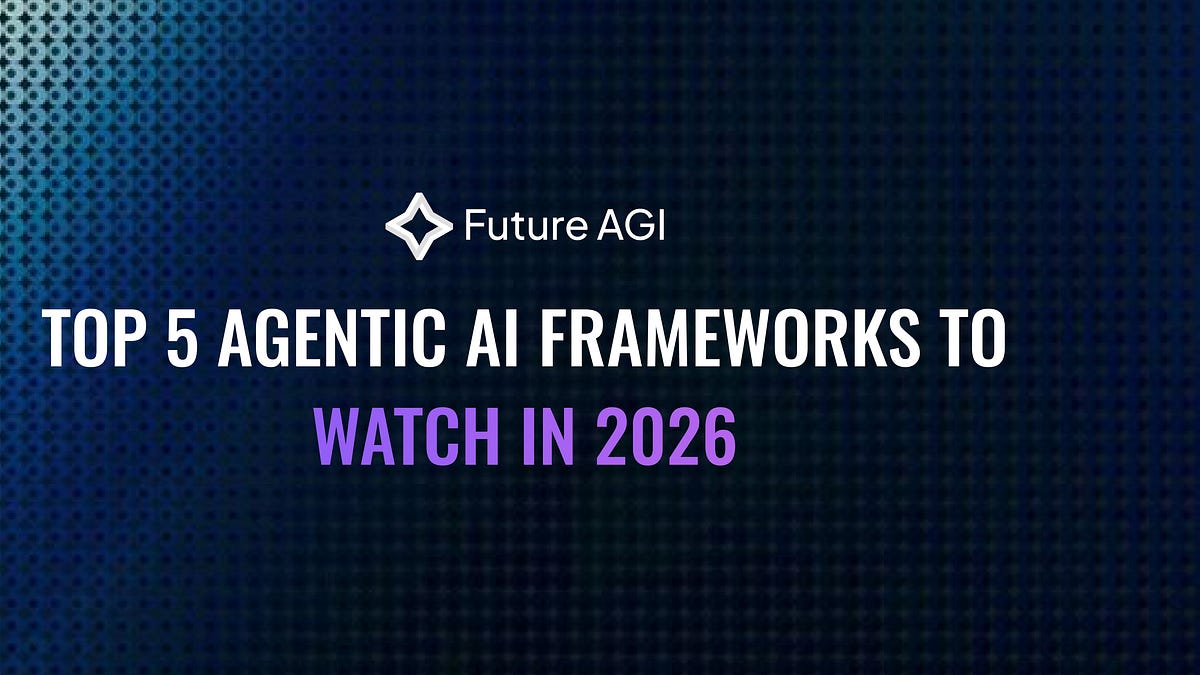 Future AGI

TOP 5 AGENTIC AI FRAMEWORKS TO WATCH IN 2026